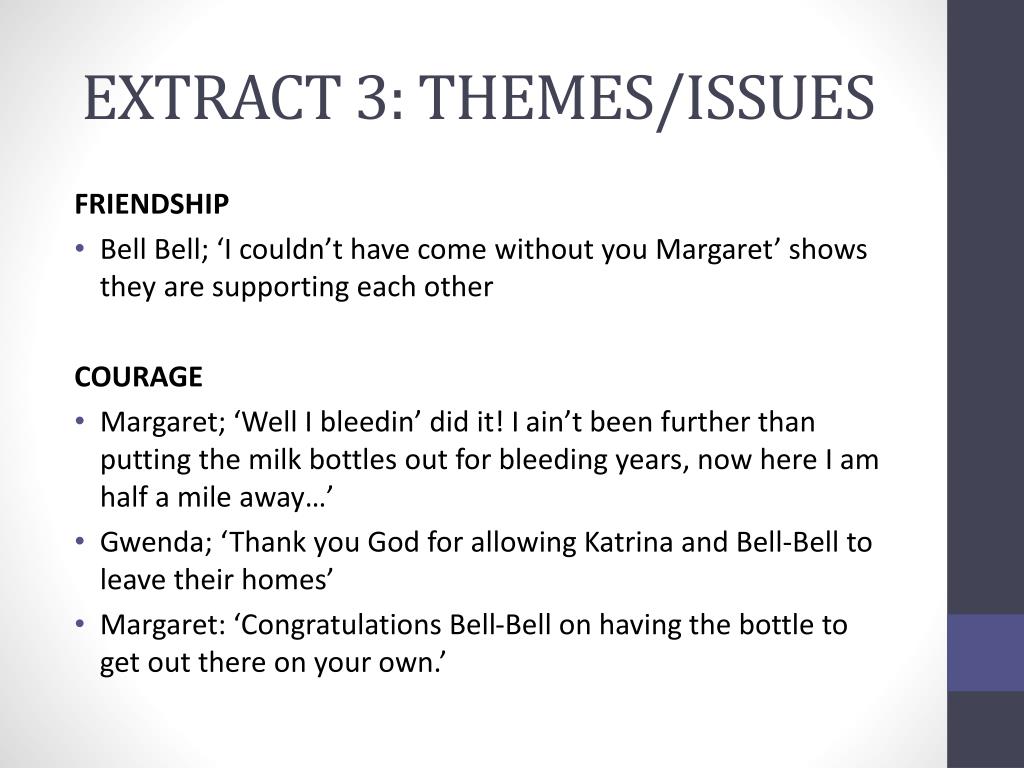 EXTRACT 3: THEMES/ISSUES

FRIENDSHIP

• Bell Bell; ‘I couldn’t have come without you Margaret’ shows they are supporting each other

COURAGE

• Margaret; ‘Well I bleedin’ did it! I ain’t been further than putting the milk bottles out for bleeding years, now here I am half a mile away…’
• Gwenda; ‘Thank you God for allowing Katrina and Bell-Bell to leave their homes’
• Margaret: ‘Congratulations Bell-Bell on having the bottle to get out there on your own.’